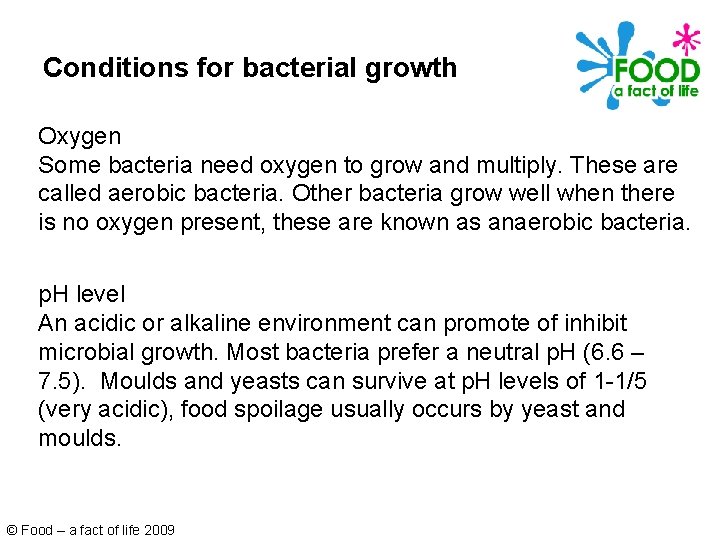 Conditions for bacterial growth

FOOD
a fact of life

Oxygen
Some bacteria need oxygen to grow and multiply. These are called aerobic bacteria. Other bacteria grow well when there is no oxygen present, these are known as anaerobic bacteria.

pH level
An acidic or alkaline environment can promote of inhibit microbial growth. Most bacteria prefer a neutral pH (6.6 – 7.5). Moulds and yeasts can survive at pH levels of 1-1/5 (very acidic), food spoilage usually occurs by yeast and moulds.

© Food – a fact of life 2009